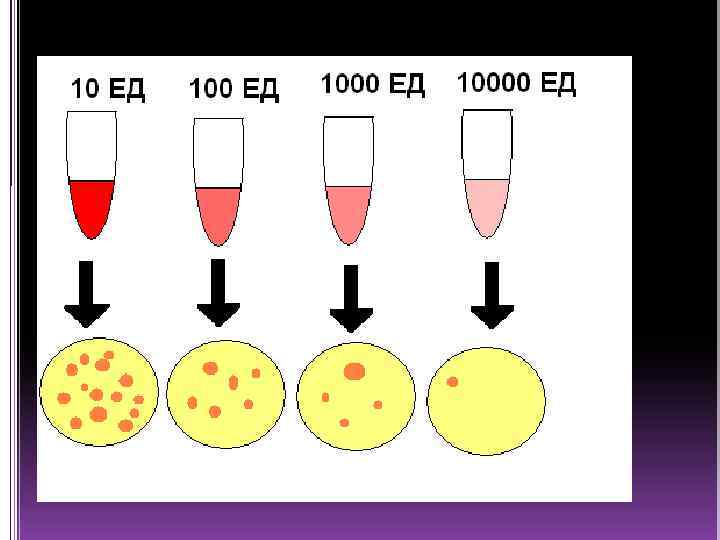 10 ЕД
100 ЕД
1000 ЕД
10000 ЕД